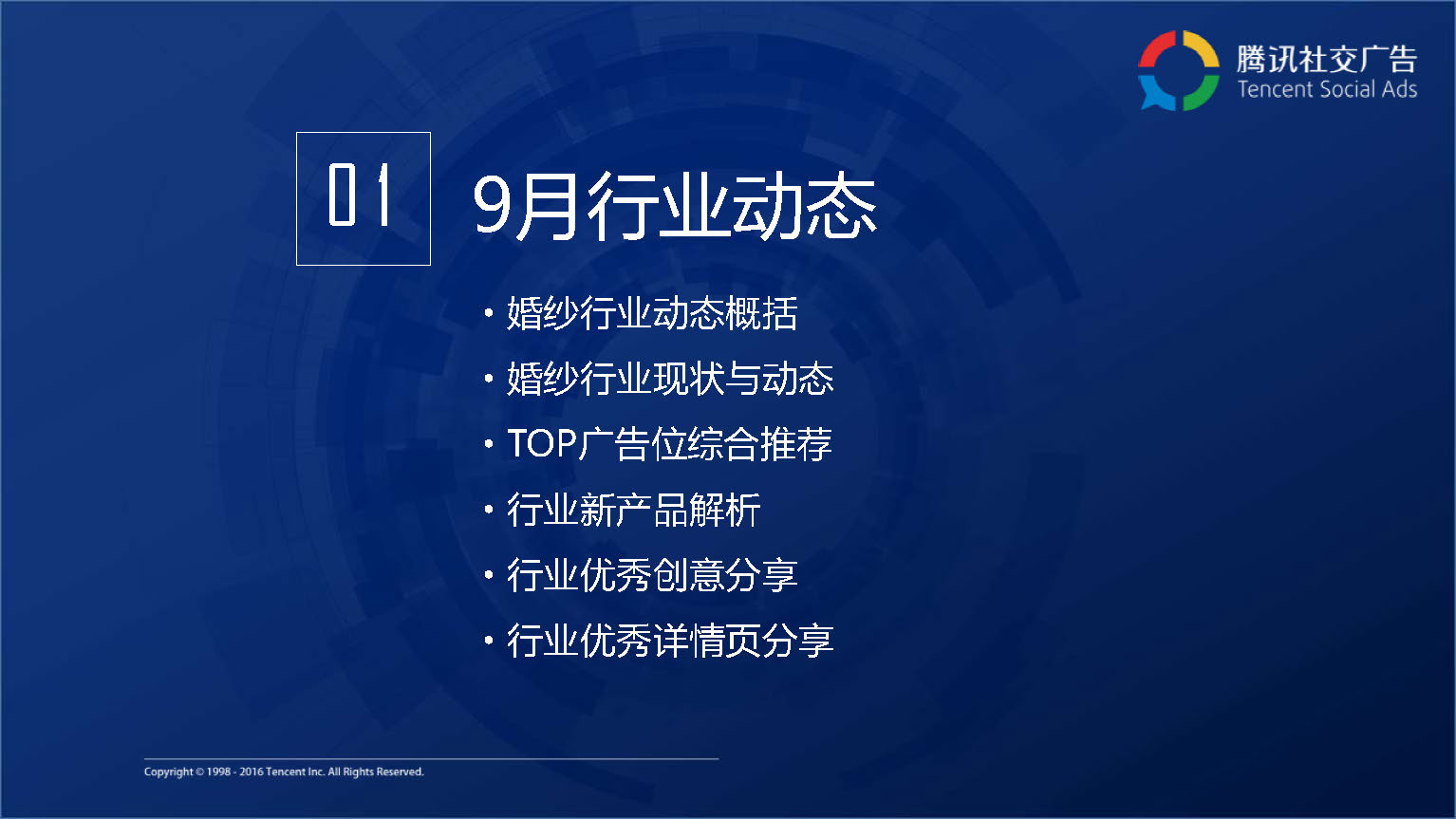 腾讯社交广告
Tencent Social Ads

01

9月行业动态

• 婚纱行业动态概括
• 婚纱行业现状与动态
• TOP广告位综合推荐
• 行业新产品解析
• 行业优秀创意分享
• 行业优秀详情页分享

Copyright © 1998 - 2016 Tencent Inc. All Rights Reserved.